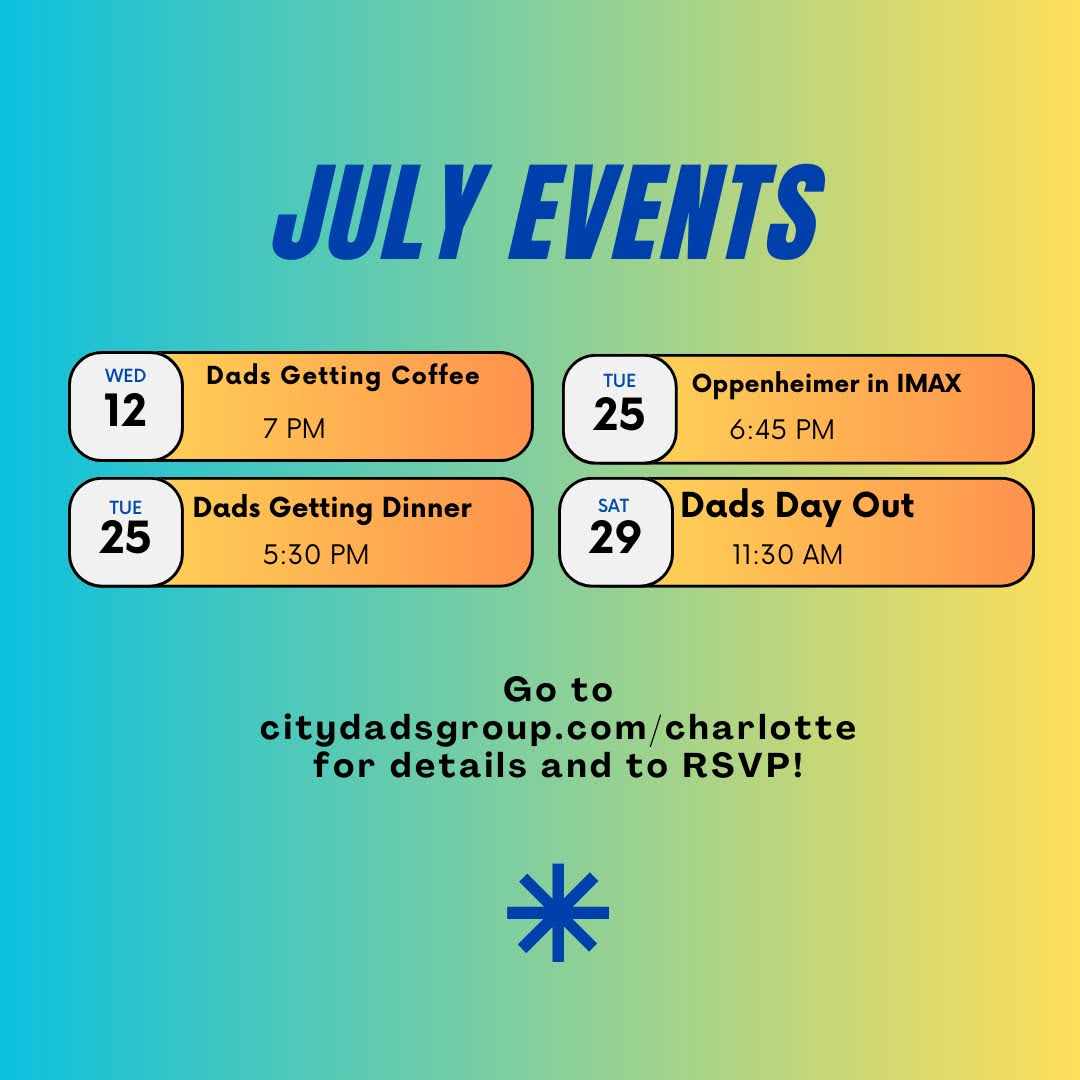 JULY EVENTS

WED
12
Dads Getting Coffee
7 PM

TUE
25
Dads Getting Dinner
5:30 PM

TUE
25
Oppenheimer in IMAX
6:45 PM

SAT
29
Dads Day Out
11:30 AM

Go to
citydadsgroup.com/charlotte
for details and to RSVP!